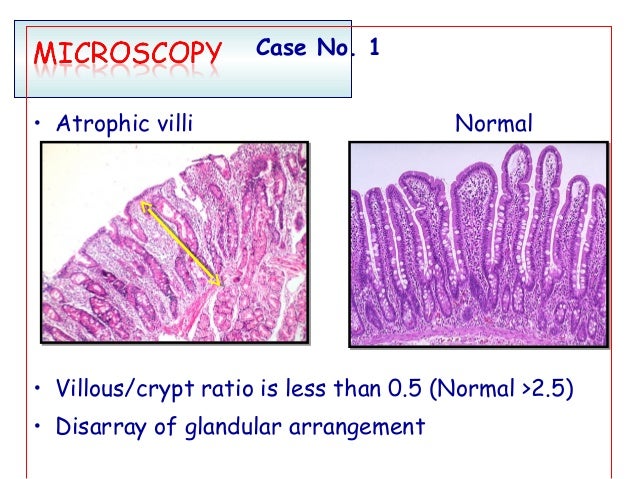 MICROSCOPY Case No. 1

• Atrophic villi

Normal

• Villous/crypt ratio is less than 0.5 (Normal >2.5)

• Disarray of glandular arrangement